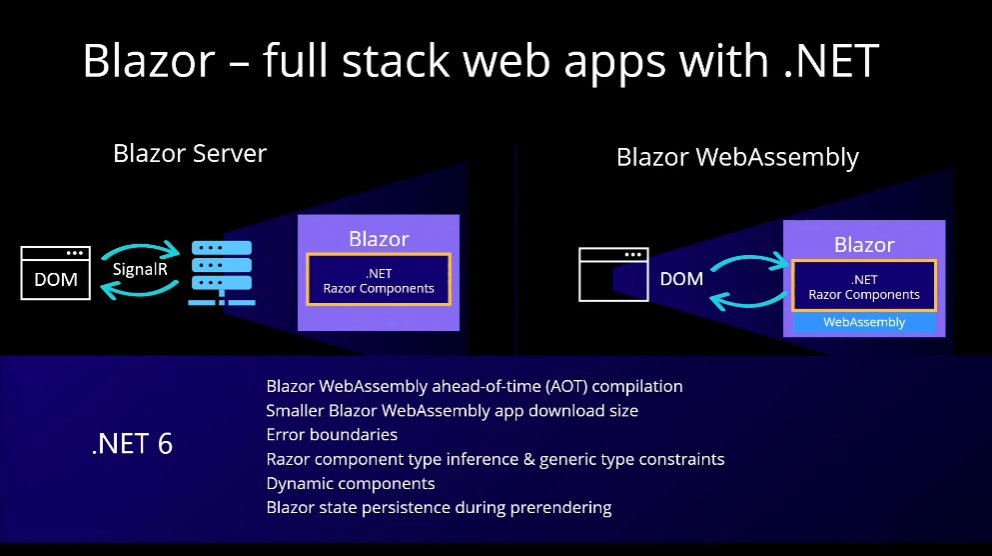 Blazor – full stack web apps with .NET

Blazor Server

DOM

SignalR

Blazor

.NET
Razor Components

Blazor WebAssembly

DOM

Blazor

.NET
Razor Components

WebAssembly

.NET 6

Blazor WebAssembly ahead-of-time (AOT) compilation
Smaller Blazor WebAssembly app download size
Error boundaries
Razor component type inference & generic type constraints
Dynamic components
Blazor state persistence during prerendering